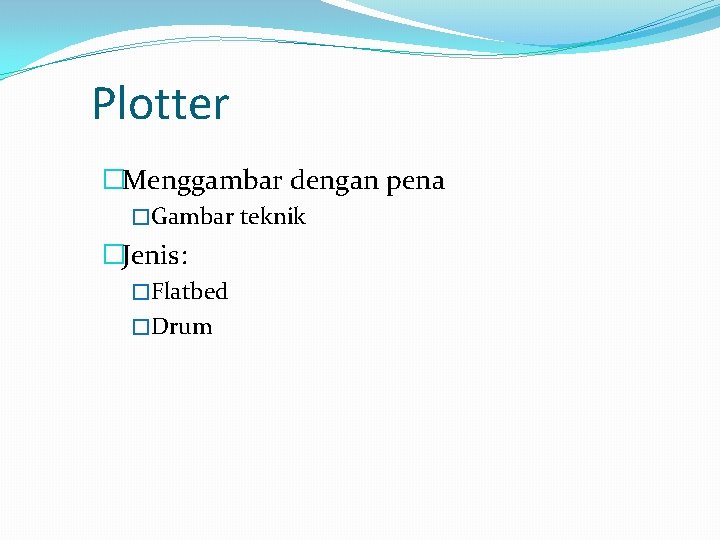 Plotter

Menggambar dengan pena

Gambar teknik

Jenis:

Flatbed

Drum